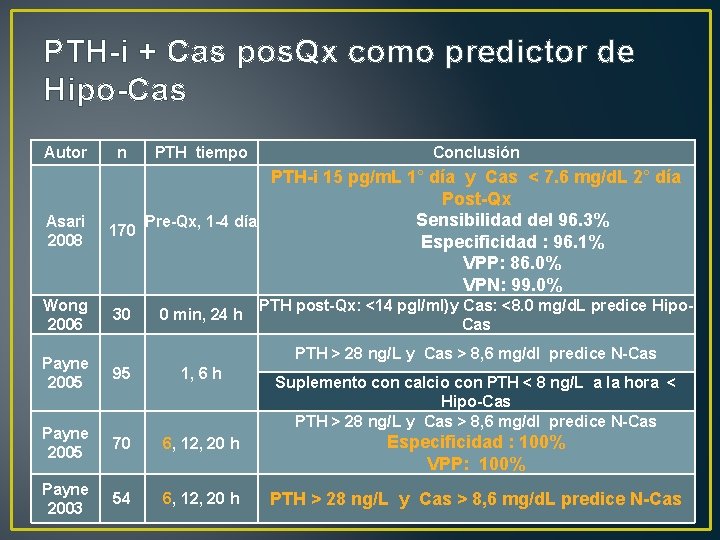 PTH-i + Cas posQx como predictor de Hipo-Cas

| Autor | n | PTH tiempo | Conclusión |
|---|---|---|---|
| Asari 2008 | 170 | Pre-Qx, 1-4 día | PTH-i 15 pg/mL 1° día y Cas < 7.6 mg/dL 2° día Post-Qx Sensibilidad del 96.3% Especificidad : 96.1% VPP: 86.0% VPN: 99.0% |
| Wong 2006 | 30 | 0 min, 24 h | PTH post-Qx: <14 pgl/ml)y Cas: <8.0 mg/dL predice Hipo-Cas |
| Payne 2005 | 95 | 1, 6 h | PTH > 28 ng/L y Cas > 8,6 mg/dl predice N-Cas |
| | | | Suplemento con calcio con PTH < 8 ng/L a la hora < Hipo-Cas |
| Payne 2005 | 70 | 6, 12, 20 h | PTH > 28 ng/L y Cas > 8,6 mg/dl predice N-Cas Especificidad : 100% VPP: 100% |
| Payne 2003 | 54 | 6, 12, 20 h | PTH > 28 ng/L y Cas > 8,6 mg/dL predice N-Cas |